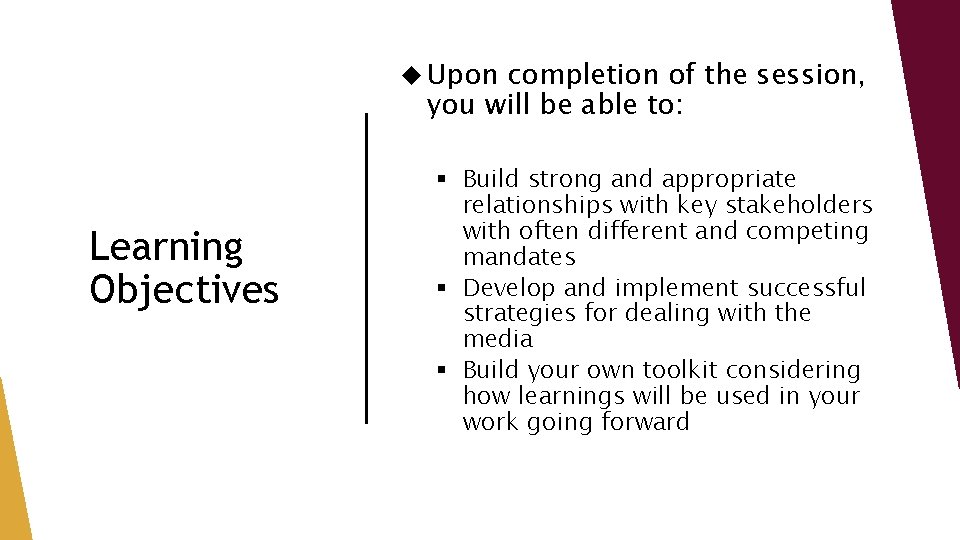 Learning Objectives

◆ Upon completion of the session, you will be able to:

▪ Build strong and appropriate relationships with key stakeholders with often different and competing mandates
▪ Develop and implement successful strategies for dealing with the media
▪ Build your own toolkit considering how learnings will be used in your work going forward